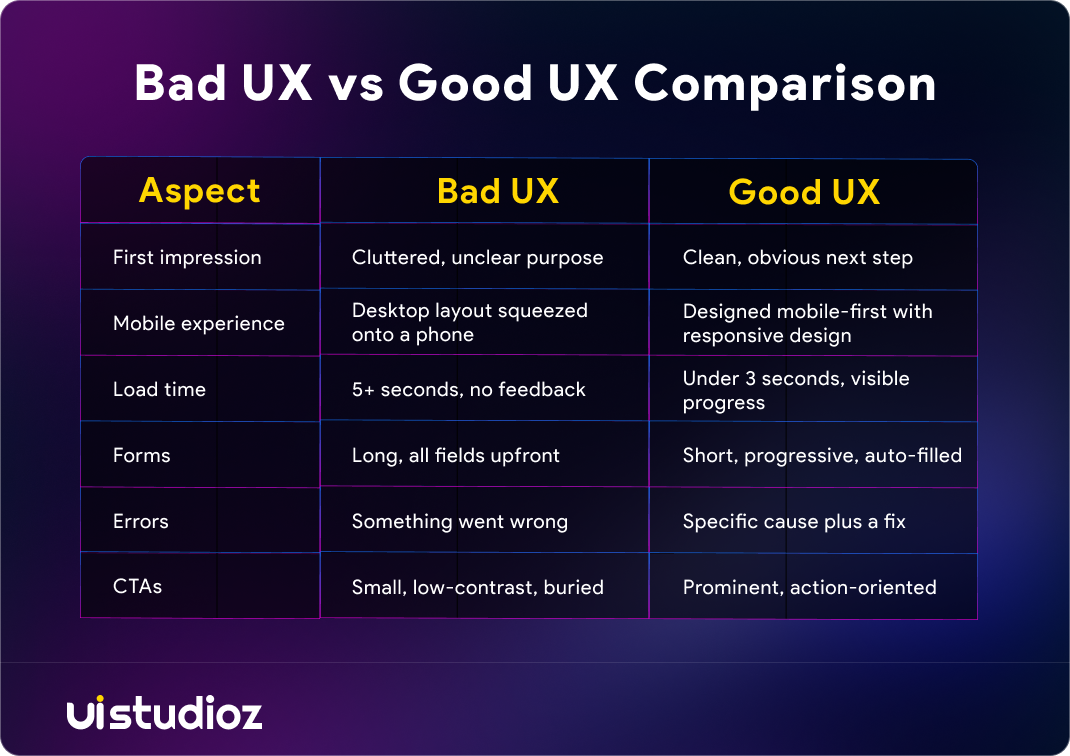 Bad UX vs Good UX Comparison

| Aspect | Bad UX | Good UX |
|---|---|---|
| First impression | Cluttered, unclear purpose | Clean, obvious next step |
| Mobile experience | Desktop layout squeezed onto a phone | Designed mobile-first with responsive design |
| Load time | 5+ seconds, no feedback | Under 3 seconds, visible progress |
| Forms | Long, all fields upfront | Short, progressive, auto-filled |
| Errors | Something went wrong | Specific cause plus a fix |
| CTAs | Small, low-contrast, buried | Prominent, action-oriented |

uistudioz